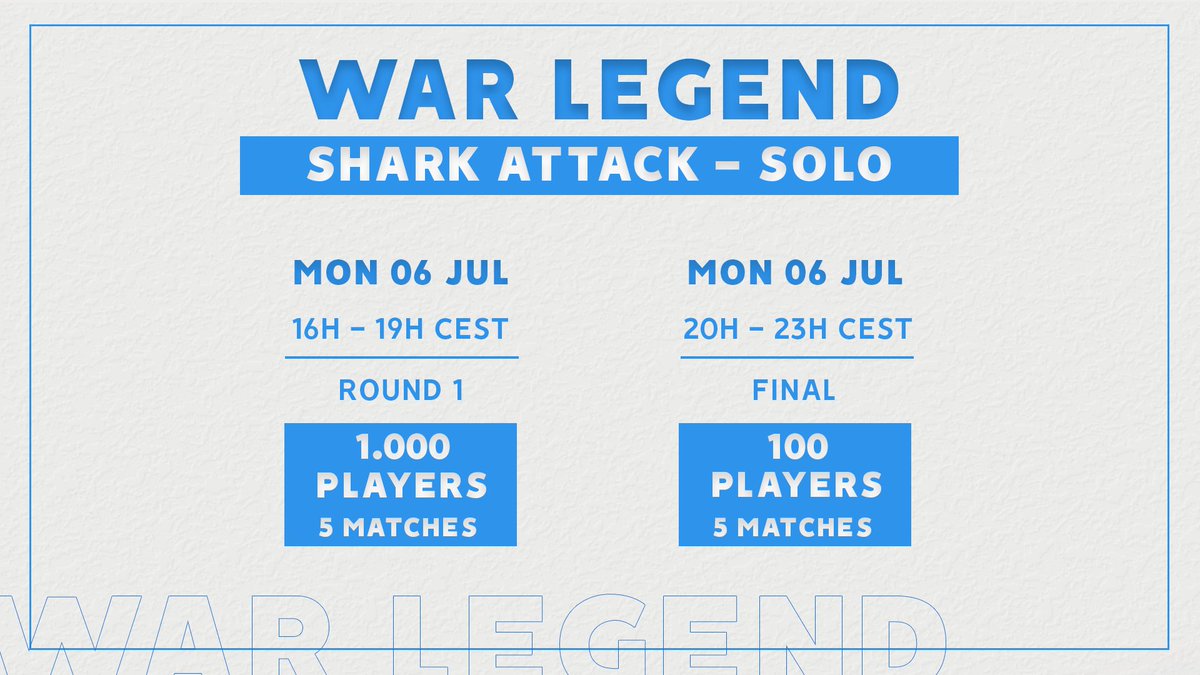 WAR LEGEND

SHARK ATTACK – SOLO

MON 06 JUL

16H – 19H CEST

ROUND 1

1.000 PLAYERS
5 MATCHES

MON 06 JUL

20H – 23H CEST

FINAL

100 PLAYERS
5 MATCHES

WAR LEGEND